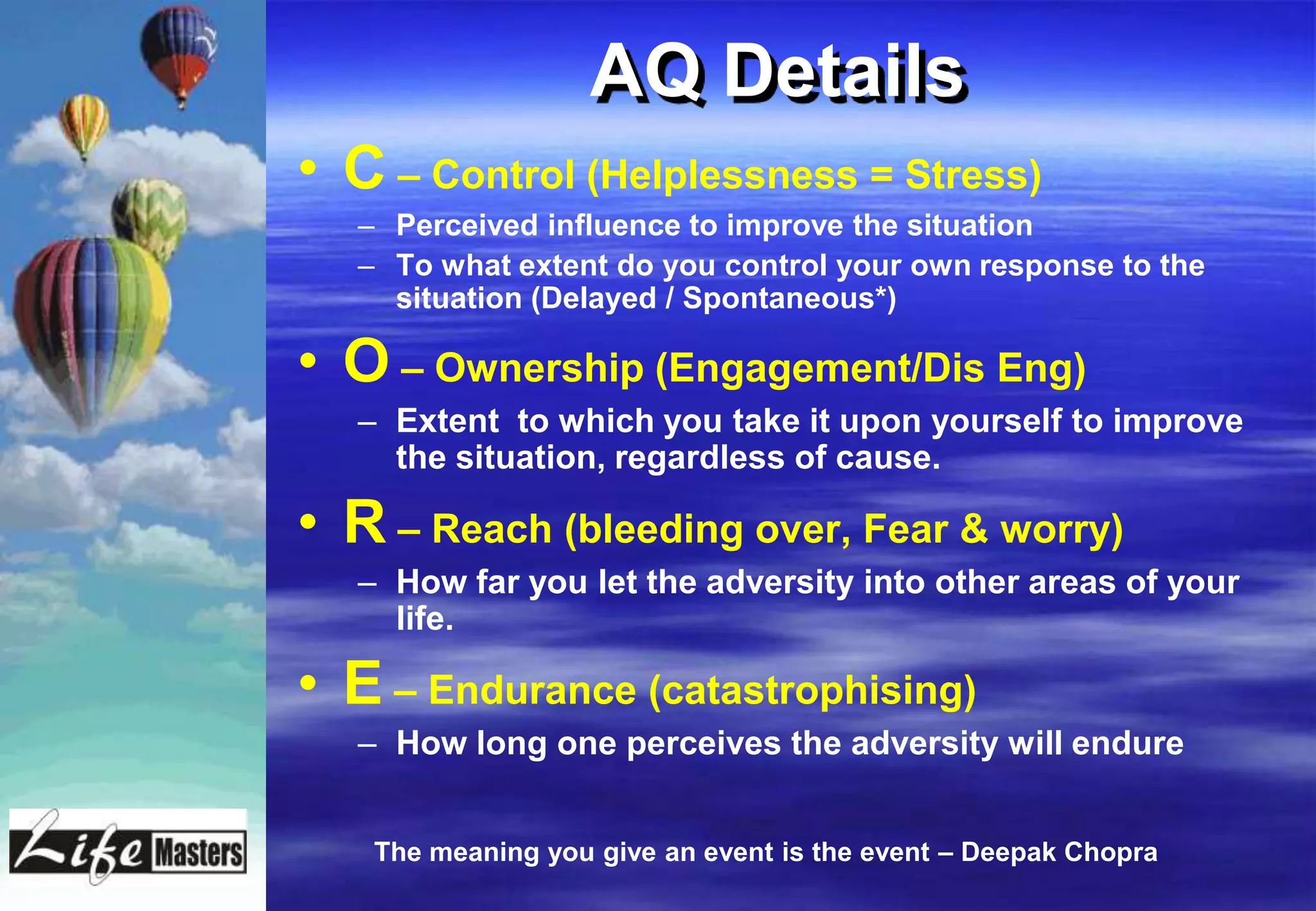 AQ Details

• C – Control (Helplessness = Stress)
– Perceived influence to improve the situation
– To what extent do you control your own response to the situation (Delayed / Spontaneous*)

• O – Ownership (Engagement/Dis Eng)
– Extent to which you take it upon yourself to improve the situation, regardless of cause.

• R – Reach (bleeding over, Fear & worry)
– How far you let the adversity into other areas of your life.

• E – Endurance (catastrophising)
– How long one perceives the adversity will endure

Life Masters

The meaning you give an event is the event – Deepak Chopra